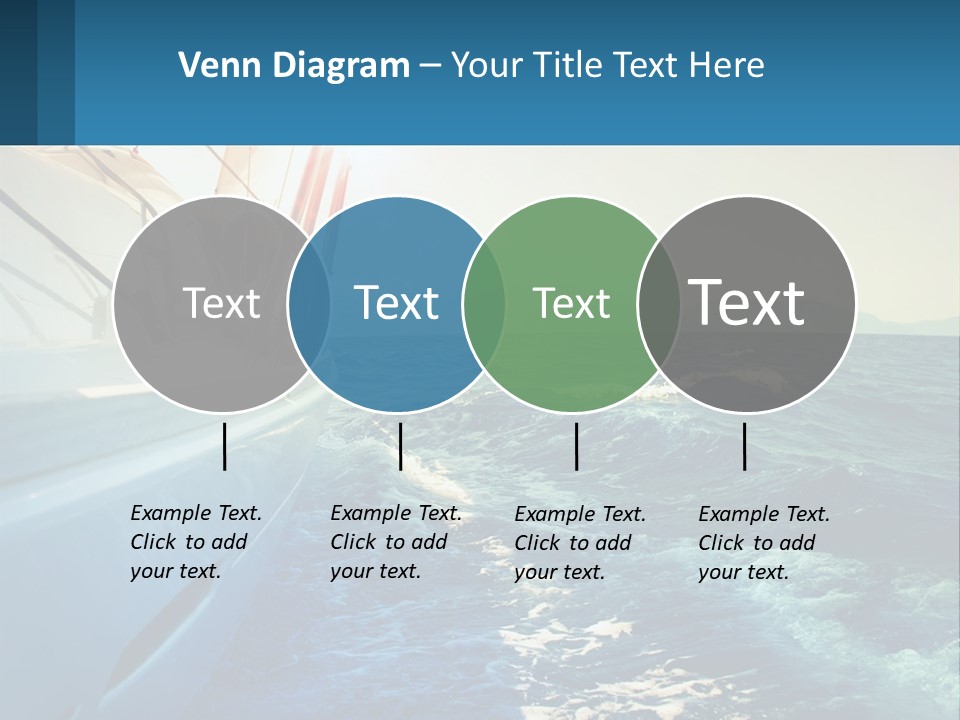 Venn Diagram – Your Title Text Here

Text

Text

Text

Text

Example Text. Click to add your text.

Example Text. Click to add your text.

Example Text. Click to add your text.

Example Text. Click to add your text.